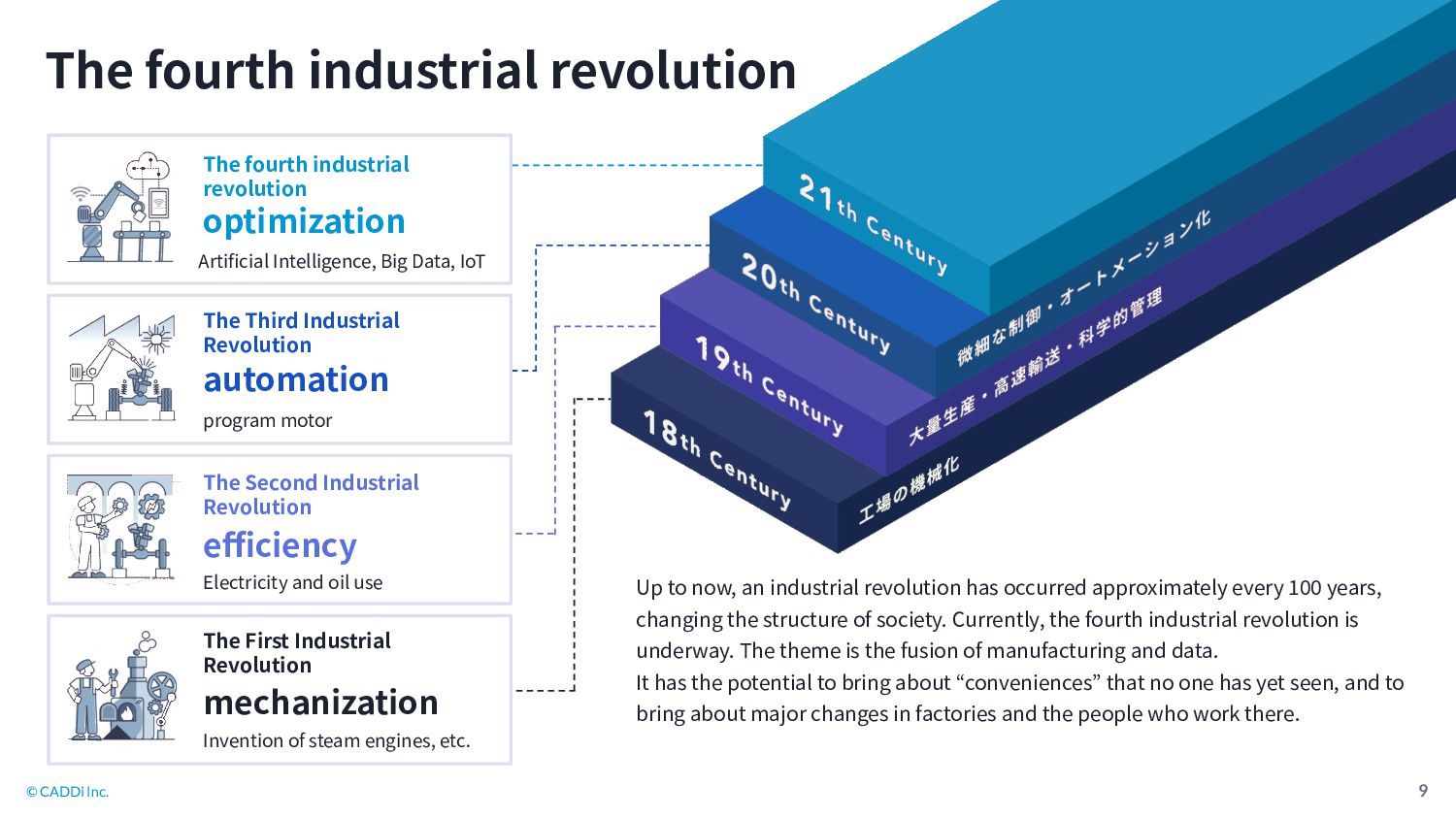 The fourth industrial revolution

The fourth industrial revolution
optimization
Artificial Intelligence, Big Data, IoT

The Third Industrial Revolution
automation
program motor

The Second Industrial Revolution
efficiency
Electricity and oil use

The First Industrial Revolution
mechanization
Invention of steam engines, etc.

21th Century

20th Century
微細な制御・オートメーション化

19th Century
大量生産・高速輸送・科学的管理

18th Century
工場の機械化

Up to now, an industrial revolution has occurred approximately every 100 years, changing the structure of society. Currently, the fourth industrial revolution is underway. The theme is the fusion of manufacturing and data.
It has the potential to bring about “conveniences” that no one has yet seen, and to bring about major changes in factories and the people who work there.

© CADDi Inc.

9